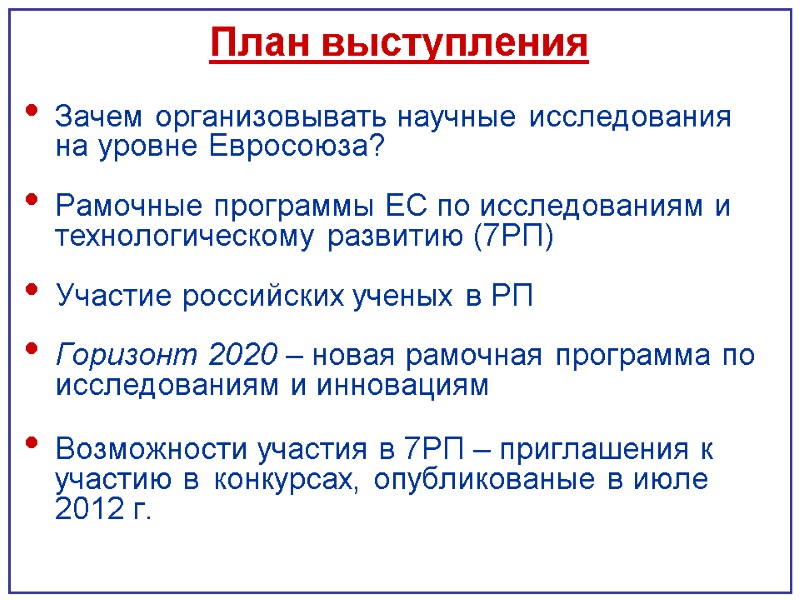 План выступления

• Зачем организовывать научные исследования на уровне Евросоюза?

• Рамочные программы ЕС по исследованиям и технологическому развитию (7РП)

• Участие российских ученых в РП

• Горизонт 2020 – новая рамочная программа по исследованиям и инновациям

• Возможности участия в 7РП – приглашения к участию в конкурсах, опубликованые в июле 2012 г.